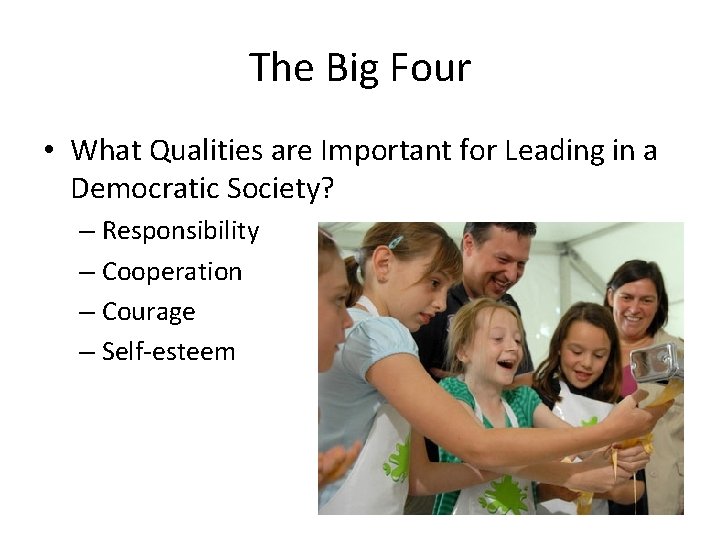 The Big Four

• What Qualities are Important for Leading in a Democratic Society?
  – Responsibility
  – Cooperation
  – Courage
  – Self-esteem